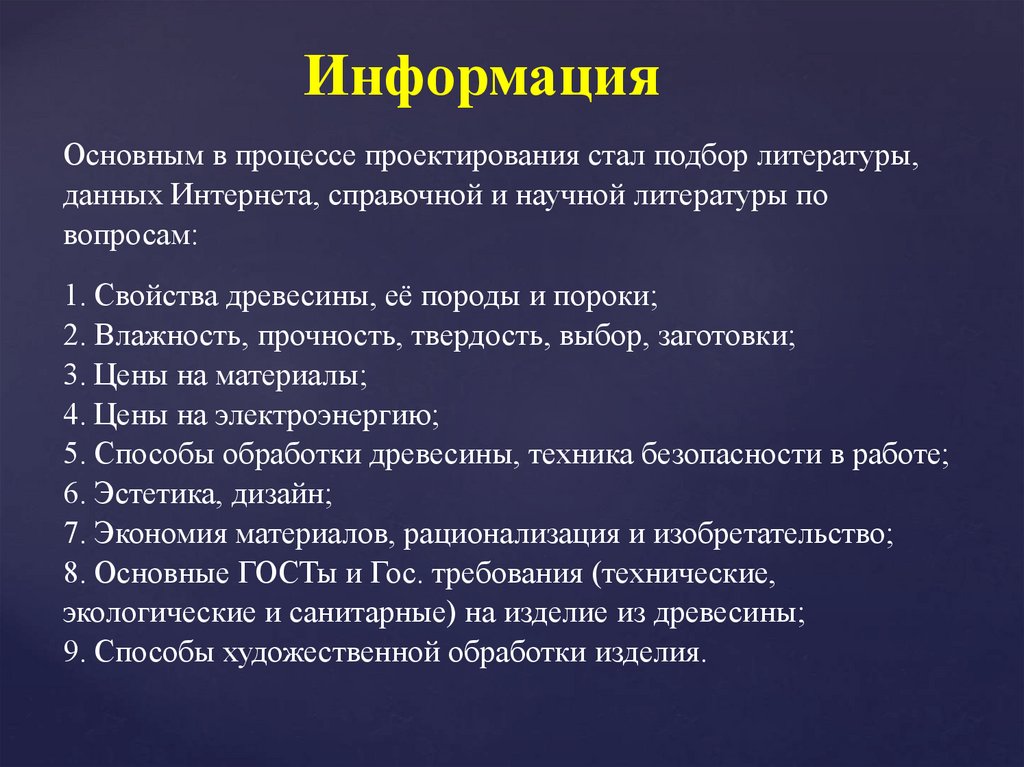 Информация

Основным в процессе проектирования стал подбор литературы, данных Интернета, справочной и научной литературы по вопросам:

1. Свойства древесины, её породы и пороки;
2. Влажность, прочность, твердость, выбор, заготовки;
3. Цены на материалы;
4. Цены на электроэнергию;
5. Способы обработки древесины, техника безопасности в работе;
6. Эстетика, дизайн;
7. Экономия материалов, рационализация и изобретательство;
8. Основные ГОСТы и Гос. требования (технические, экологические и санитарные) на изделие из древесины;
9. Способы художественной обработки изделия.